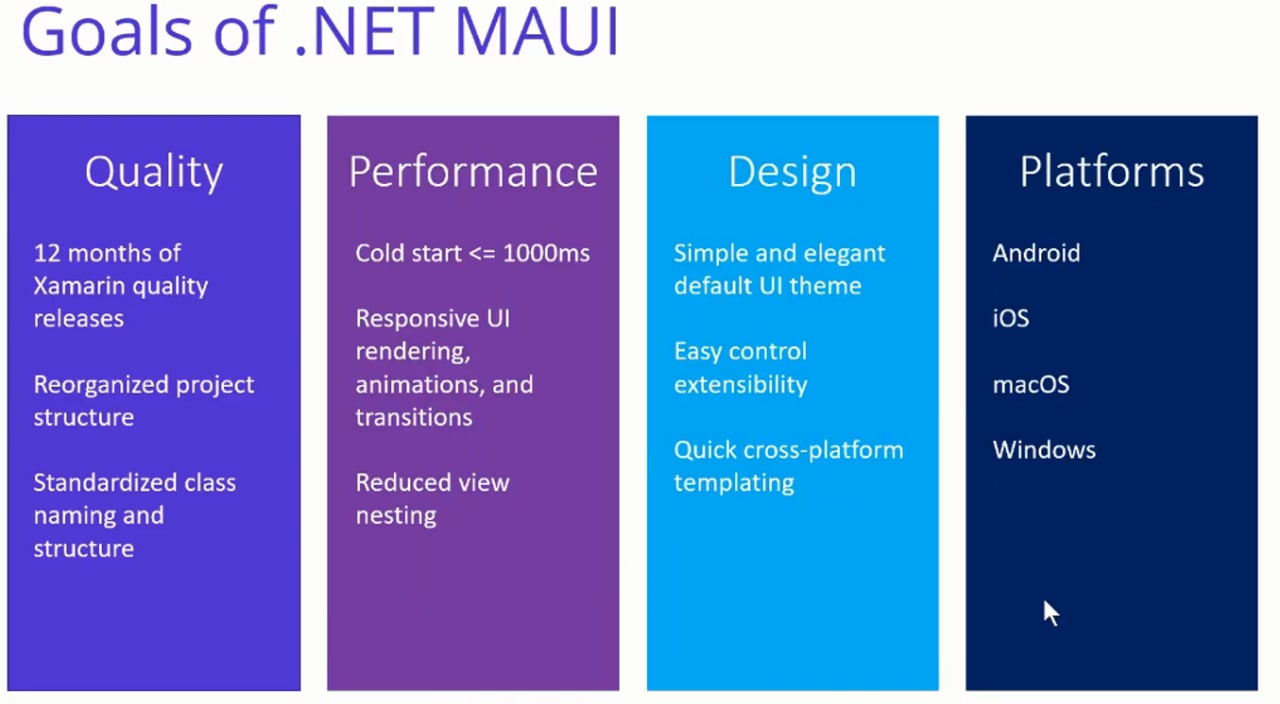 Goals of .NET MAUI

Quality

12 months of Xamarin quality releases

Reorganized project structure

Standardized class naming and structure

Performance

Cold start <= 1000ms

Responsive UI rendering, animations, and transitions

Reduced view nesting

Design

Simple and elegant default UI theme

Easy control extensibility

Quick cross-platform templating

Platforms

Android

iOS

macOS

Windows